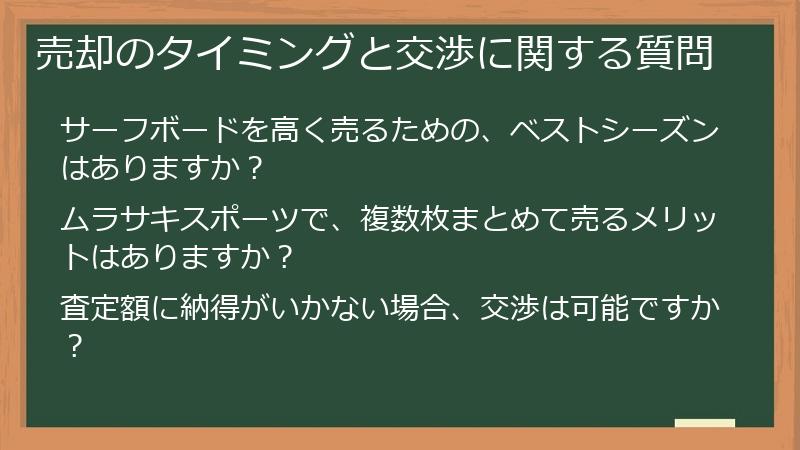 売却のタイミングと交渉に関する質問

サーフボードを高く売るための、ベストシーズンはありますか？

ムラサキスポーツで、複数枚まとめて売るメリットはありますか？

査定額に納得がいかない場合、交渉は可能ですか？